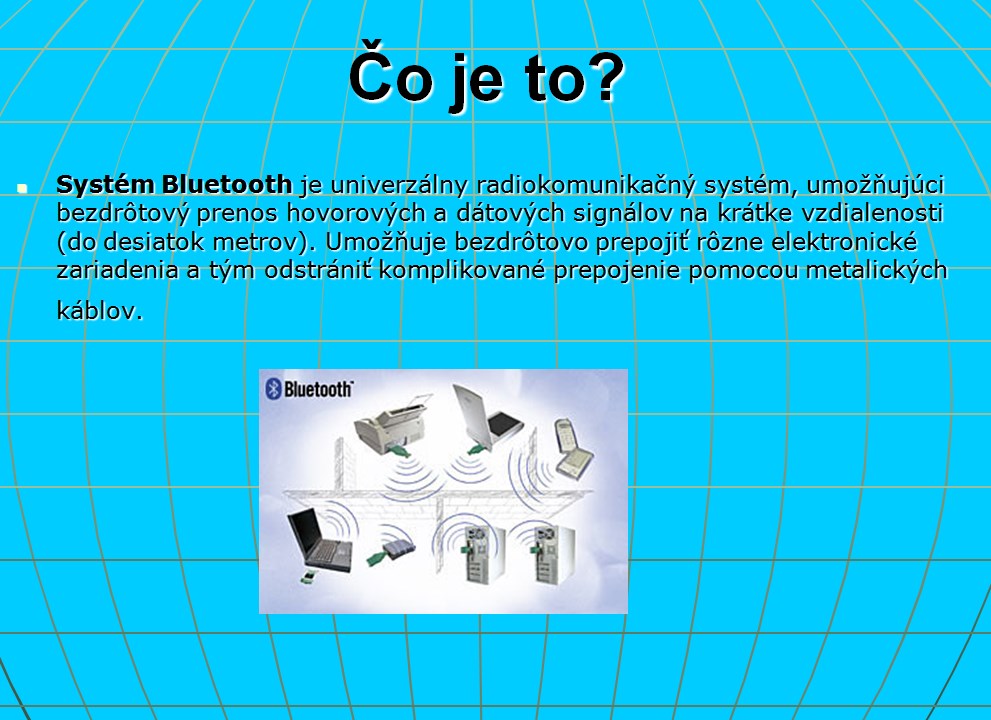 Čo je to?

Systém Bluetooth je univerzálny radiokomunikačný systém, umožňujúci bezdrôtový prenos hovorových a dátových signálov na krátke vzdialenosti (do desiatok metrov). Umožňuje bezdrôtovo prepojiť rôzne elektronické zariadenia a tým odstrániť komplikované prepojenie pomocou metalických káblov.

Bluetooth